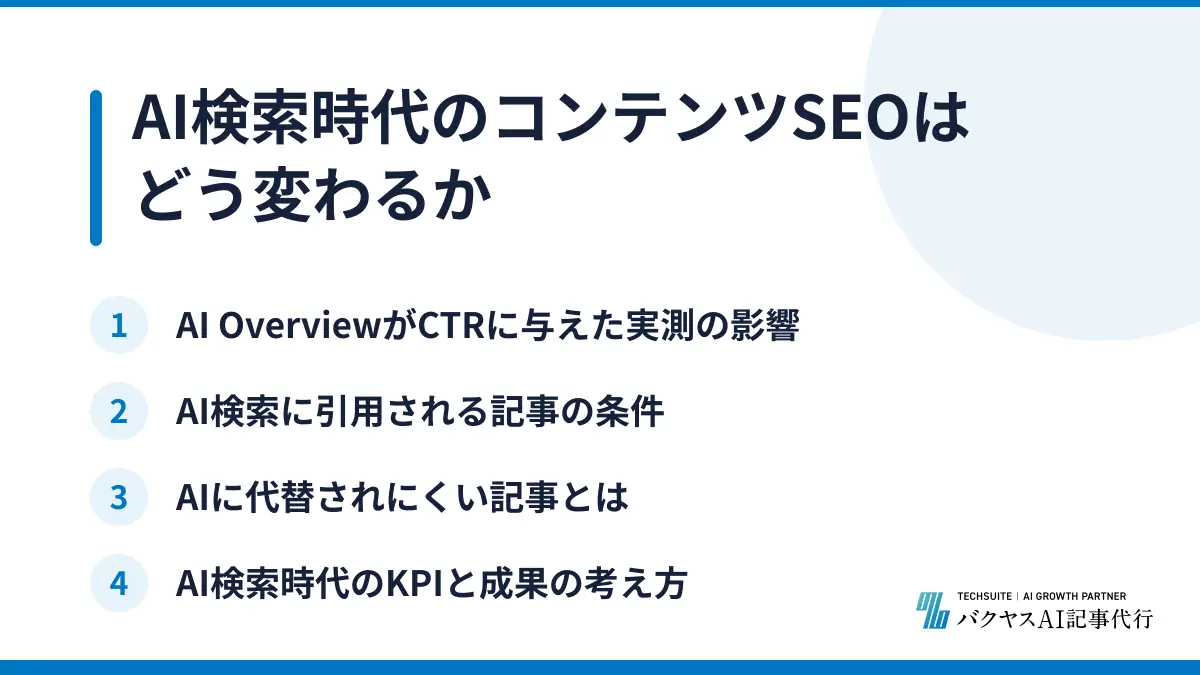 AI検索時代のコンテンツSEOはどう変わるか

1 AI OverviewがCTRに与えた実測の影響

2 AI検索に引用される記事の条件

3 AIに代替されにくい記事とは

4 AI検索時代のKPIと成果の考え方

TECHSUITE | AI GROWTH PARTNER
バクヤスAI記事代行